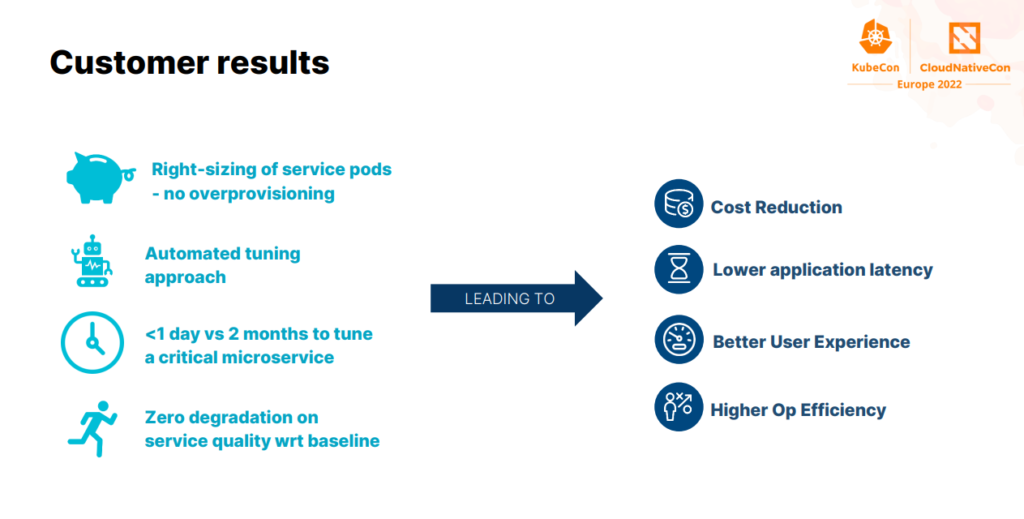 Customer results

KubeCon CloudNativeCon
Europe 2022

Right-sizing of service pods - no overprovisioning

Automated tuning approach

<1 day vs 2 months to tune a critical microservice

Zero degradation on service quality wrt baseline

LEADING TO

Cost Reduction

Lower application latency

Better User Experience

Higher Op Efficiency